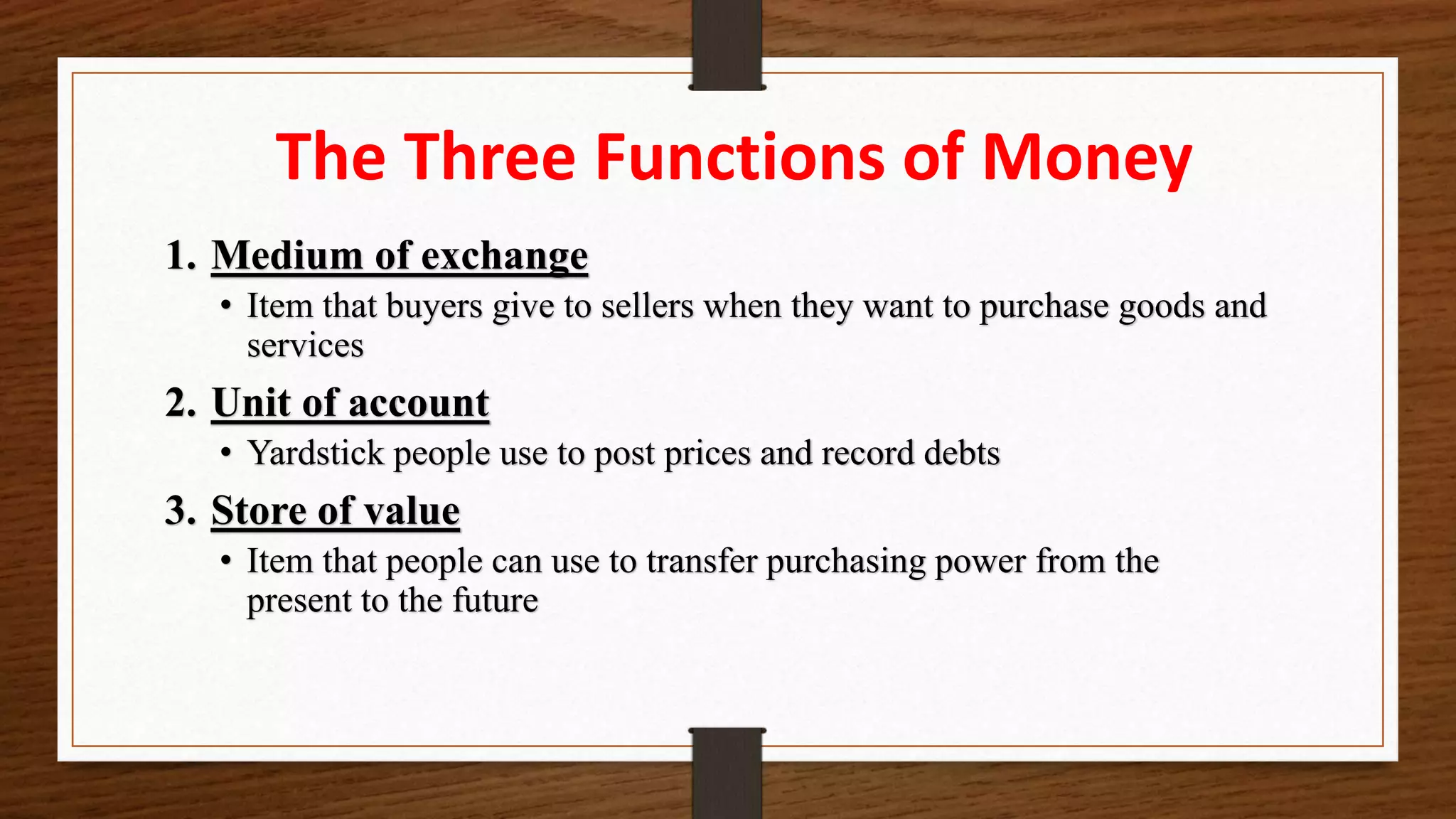 The Three Functions of Money

1. Medium of exchange
• Item that buyers give to sellers when they want to purchase goods and services

2. Unit of account
• Yardstick people use to post prices and record debts

3. Store of value
• Item that people can use to transfer purchasing power from the present to the future